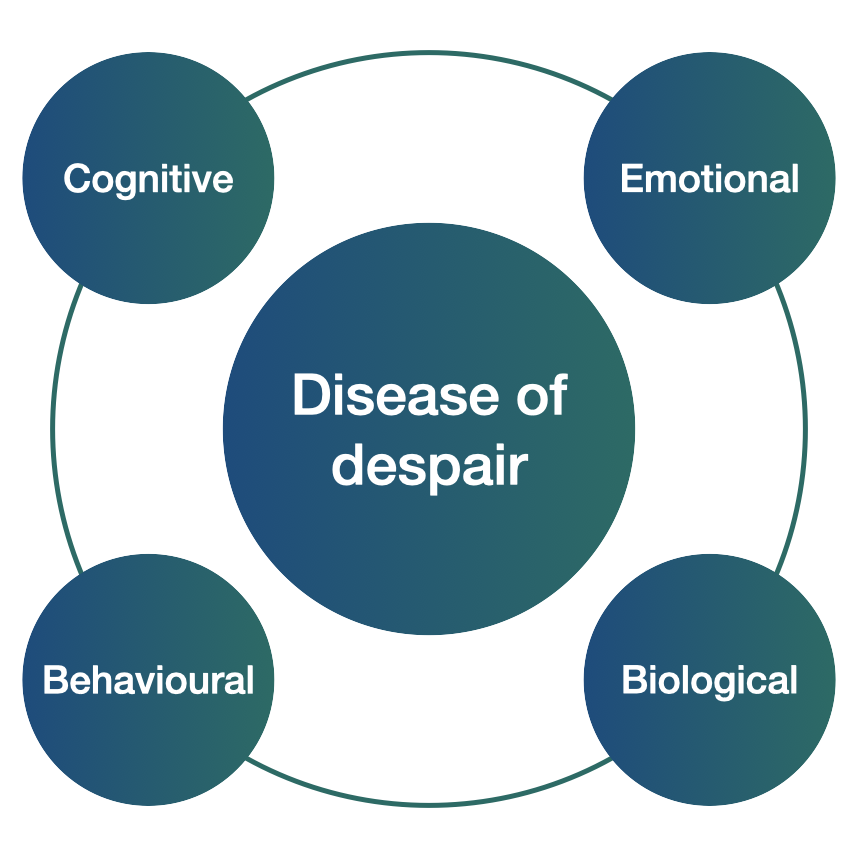 Cognitive

Emotional

Disease of despair

Behavioural

Biological